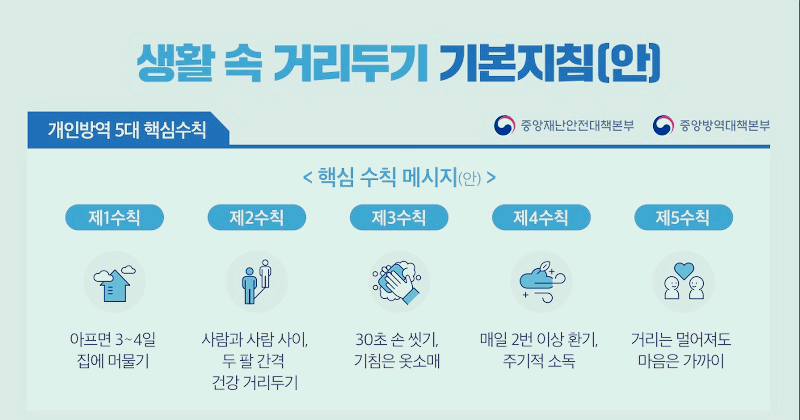 생활 속 거리두기 기본지침(안)

개인방역 5대 핵심수칙

중앙재난안전대책본부

중앙방역대책본부

< 핵심 수칙 메시지(안) >

제1수칙

아프면 3~4일 집에 머물기

제2수칙

사람과 사람 사이, 두 팔 간격 건강 거리두기

제3수칙

30초 손 씻기, 기침은 옷소매

제4수칙

매일 2번 이상 환기, 주기적 소독

제5수칙

거리는 멀어져도 마음은 가까이